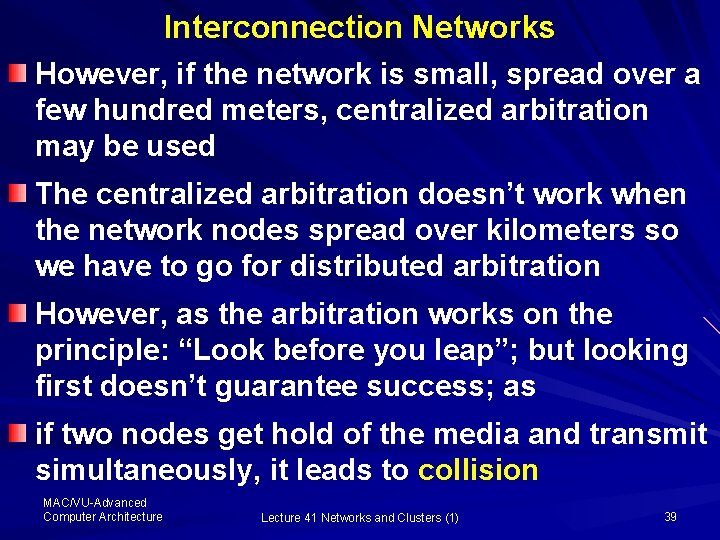 Interconnection Networks

However, if the network is small, spread over a few hundred meters, centralized arbitration may be used

The centralized arbitration doesn't work when the network nodes spread over kilometers so we have to go for distributed arbitration

However, as the arbitration works on the principle: "Look before you leap"; but looking first doesn't guarantee success; as

if two nodes get hold of the media and transmit simultaneously, it leads to collision

MAC/VU-Advanced Computer Architecture

Lecture 41 Networks and Clusters (1)

39